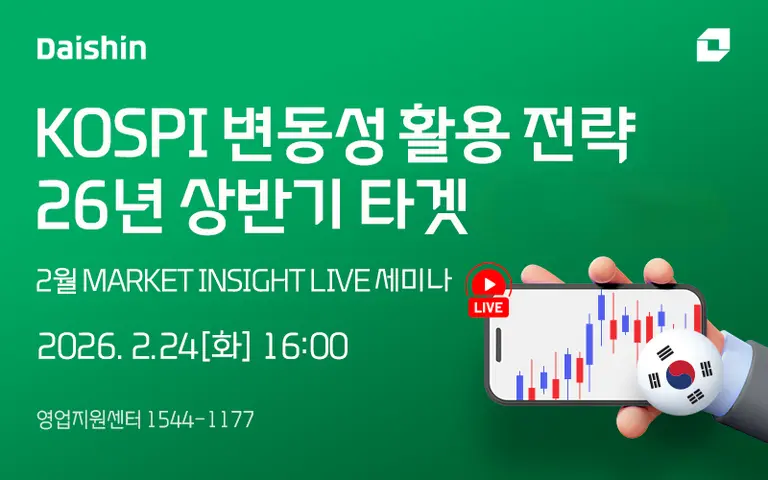 Daishin

KOSPI 변동성 활용 전략
26년 상반기 타겟

2월 MARKET INSIGHT LIVE 세미나

LIVE

2026. 2.24[화] 16:00

영업지원센터 1544-1177